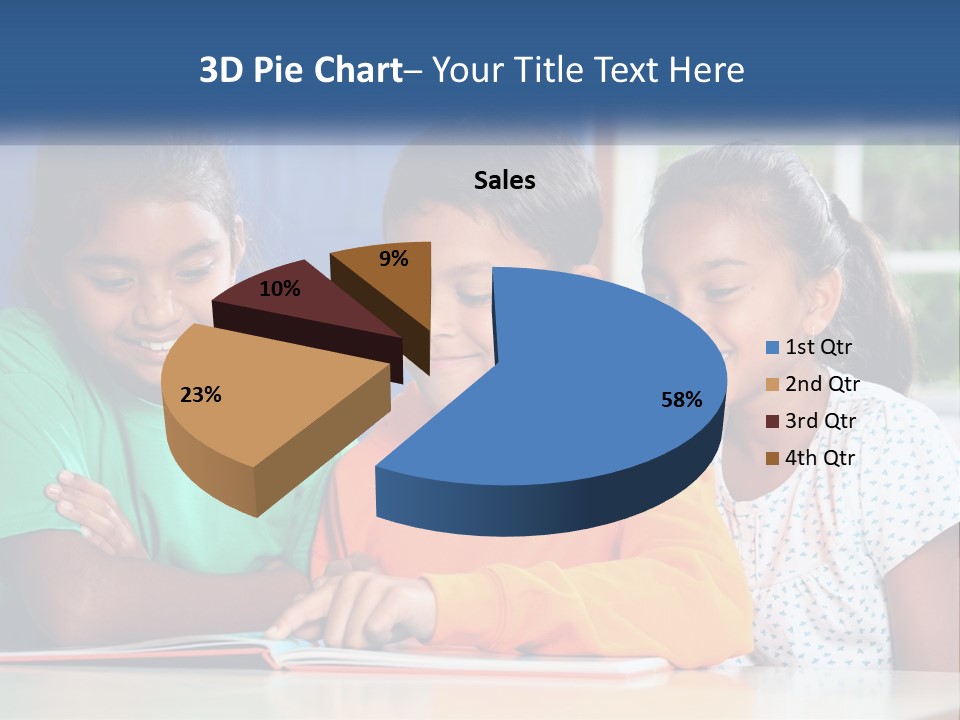 3D Pie Chart– Your Title Text Here

Sales

9%
10%
23%
58%

1st Qtr
2nd Qtr
3rd Qtr
4th Qtr